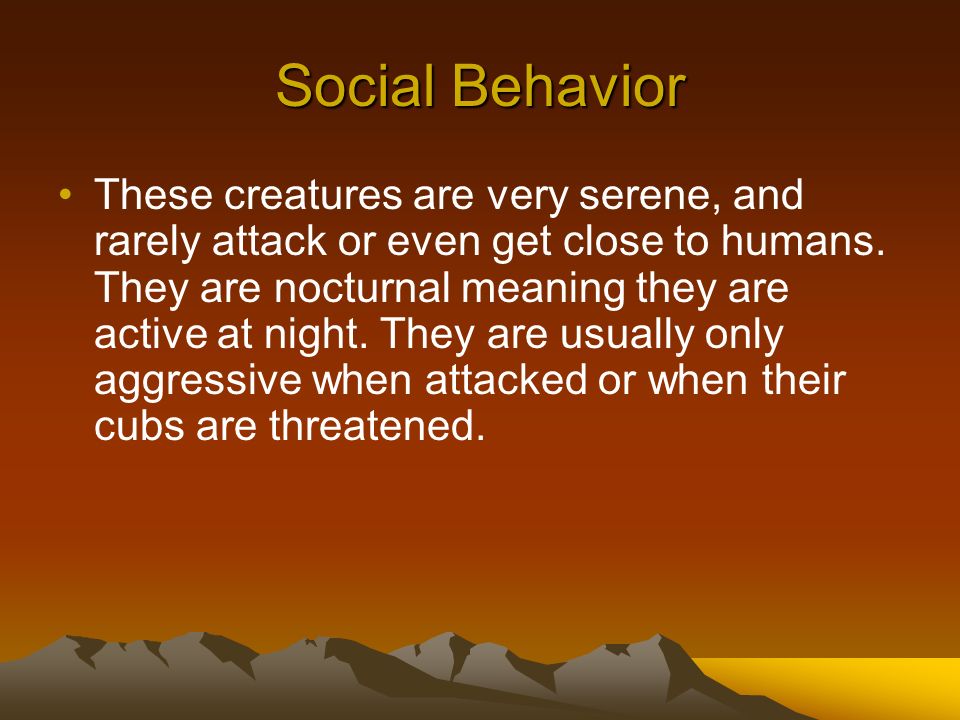 Social Behavior

• These creatures are very serene, and rarely attack or even get close to humans. They are nocturnal meaning they are active at night. They are usually only aggressive when attacked or when their cubs are threatened.